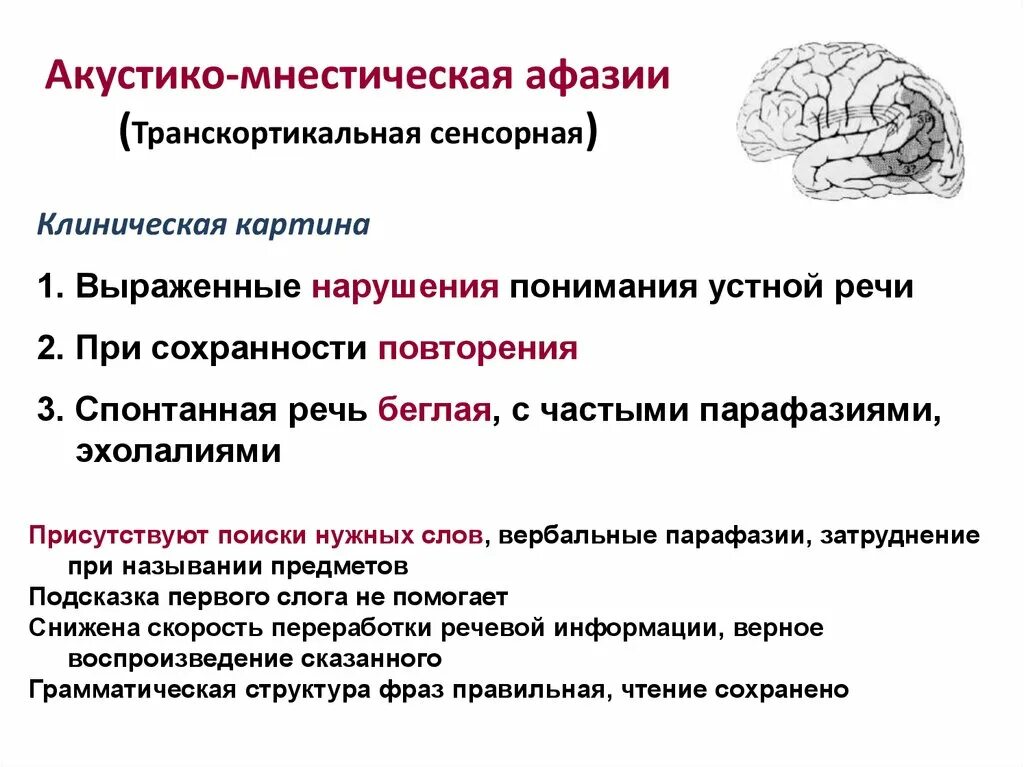 Акустико-мнестическая афазии
(Транскортикальная сенсорная)

Клиническая картина

1. Выраженные нарушения понимания устной речи

2. При сохранности повторения

3. Спонтанная речь беглая, с частыми парафазиями, эхолалиями

Присутствуют поиски нужных слов, вербальные парафазии, затруднение при назывании предметов
Подсказка первого слога не помогает
Снижена скорость переработки речевой информации, верное воспроизведение сказанного
Грамматическая структура фраз правильная, чтение сохранено